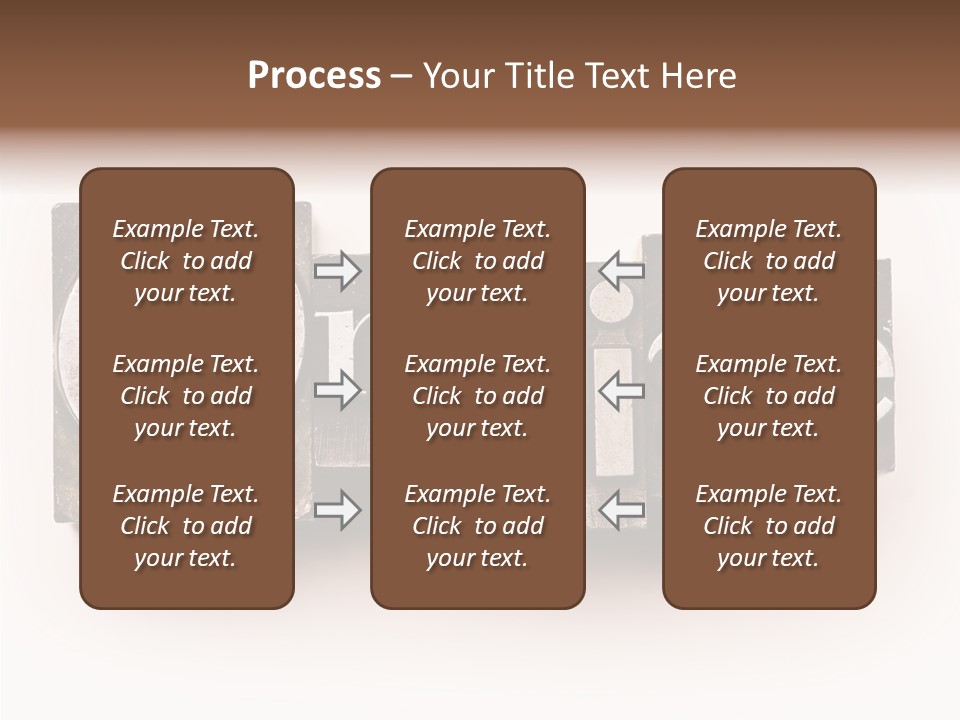 Process – Your Title Text Here

Example Text. Click to add your text.

Example Text. Click to add your text.

Example Text. Click to add your text.

Example Text. Click to add your text.

Example Text. Click to add your text.

Example Text. Click to add your text.

Example Text. Click to add your text.

Example Text. Click to add your text.

Example Text. Click to add your text.